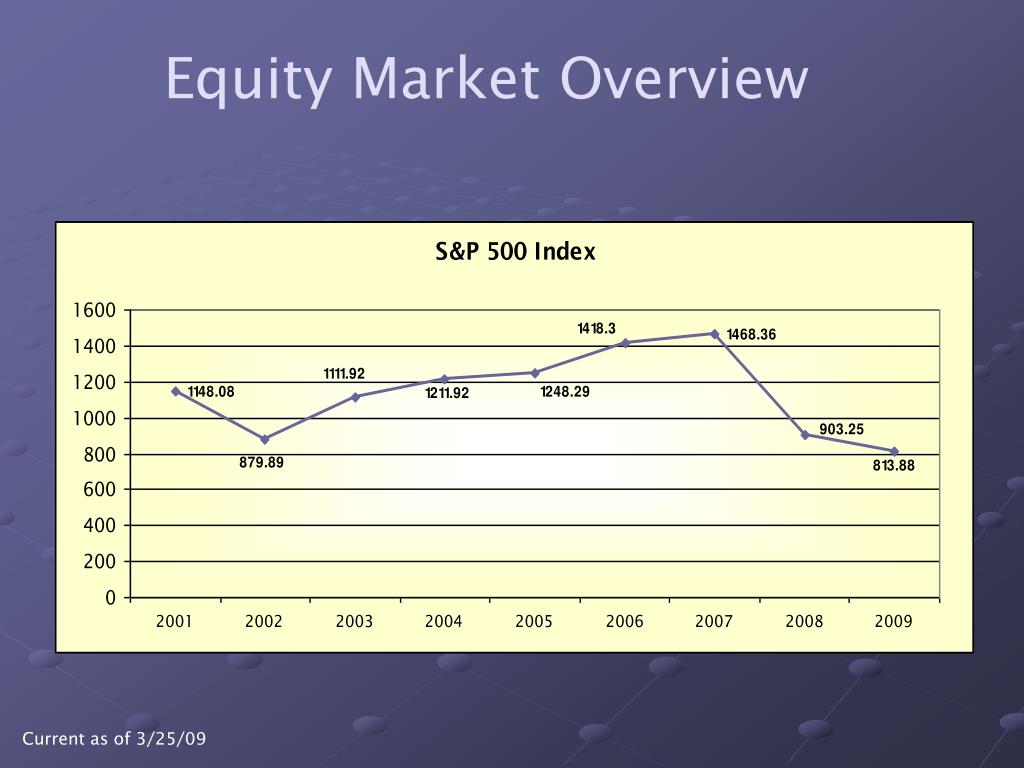 Equity Market Overview

S&P 500 Index

1600
1400
1200
1000
800
600
400
200
0

1148.08
879.89
1111.92
1211.92
1248.29
1418.3
1468.36
903.25
813.88

2001 2002 2003 2004 2005 2006 2007 2008 2009

Current as of 3/25/09